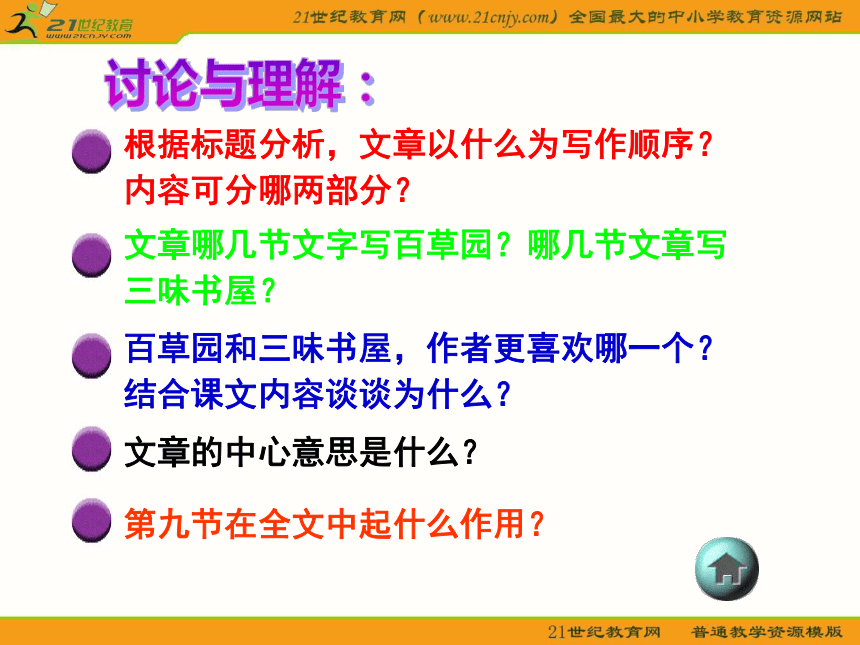 21世纪教育
www.21cnjy.com

21世纪教育网（www.21cnjy.com）全国最大的中小学教育资源网站

讨论与理解：

根据标题分析，文章以什么为写作顺序？内容可分哪两部分？

文章哪几节文字写百草园？哪几节文章写三味书屋？

百草园和三味书屋，作者更喜欢哪一个？结合课文内容谈谈为什么？

文章的中心意思是什么？

第九节在全文中起什么作用？

21世纪教育网　普通教学资源模版